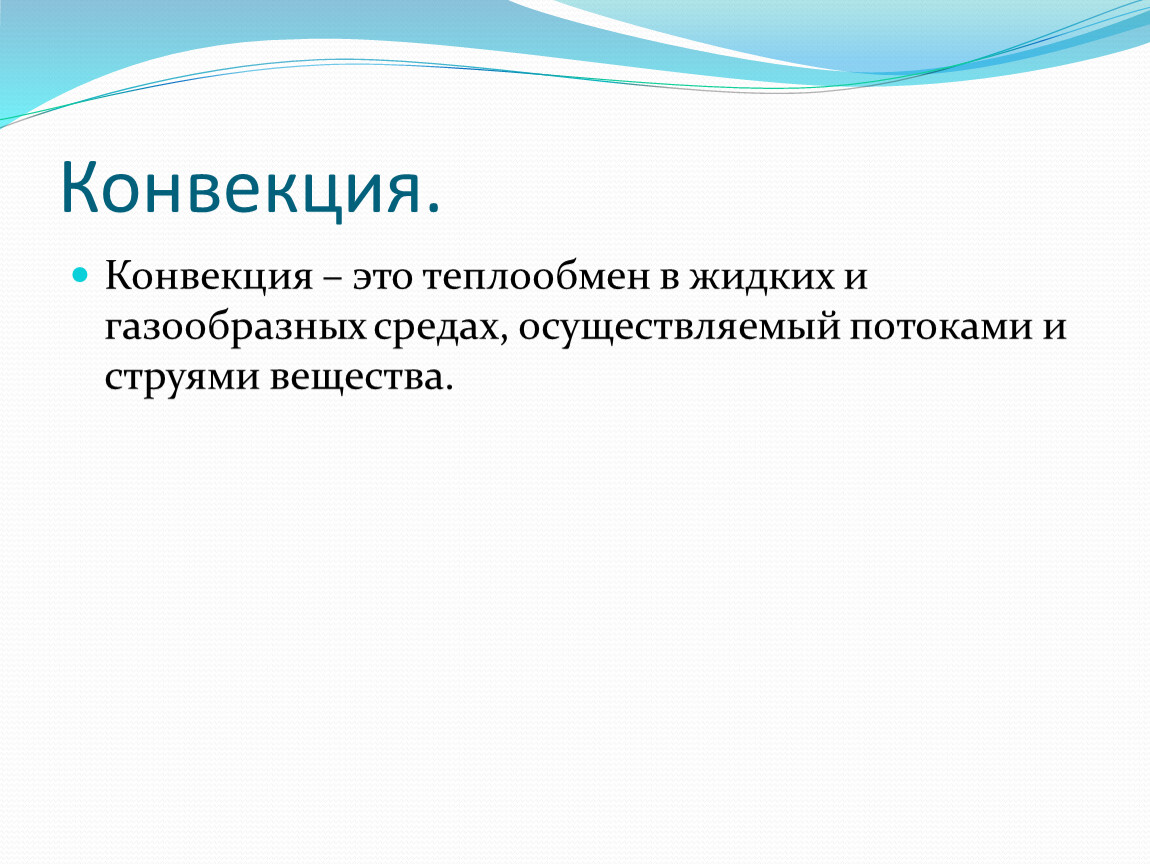 Конвекция.

Конвекция – это теплообмен в жидких и газообразных средах, осуществляемый потоками и струями вещества.